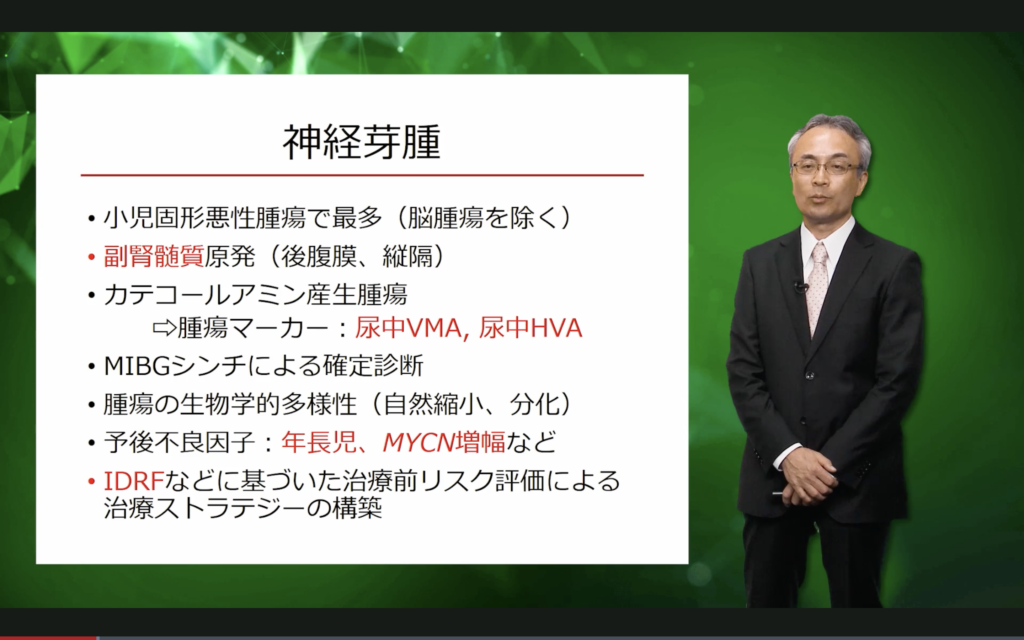 神経芽腫

• 小児固形悪性腫瘍で最多（脳腫瘍を除く）
• 副腎髄質原発（後腹膜、縦隔）
• カテコールアミン産生腫瘍
⇨腫瘍マーカー：尿中VMA, 尿中HVA
• MIBGシンチによる確定診断
• 腫瘍の生物学的多様性（自然縮小、分化）
• 予後不良因子：年長児、MYCN増幅など
• IDRFなどに基づいた治療前リスク評価による治療ストラテジーの構築